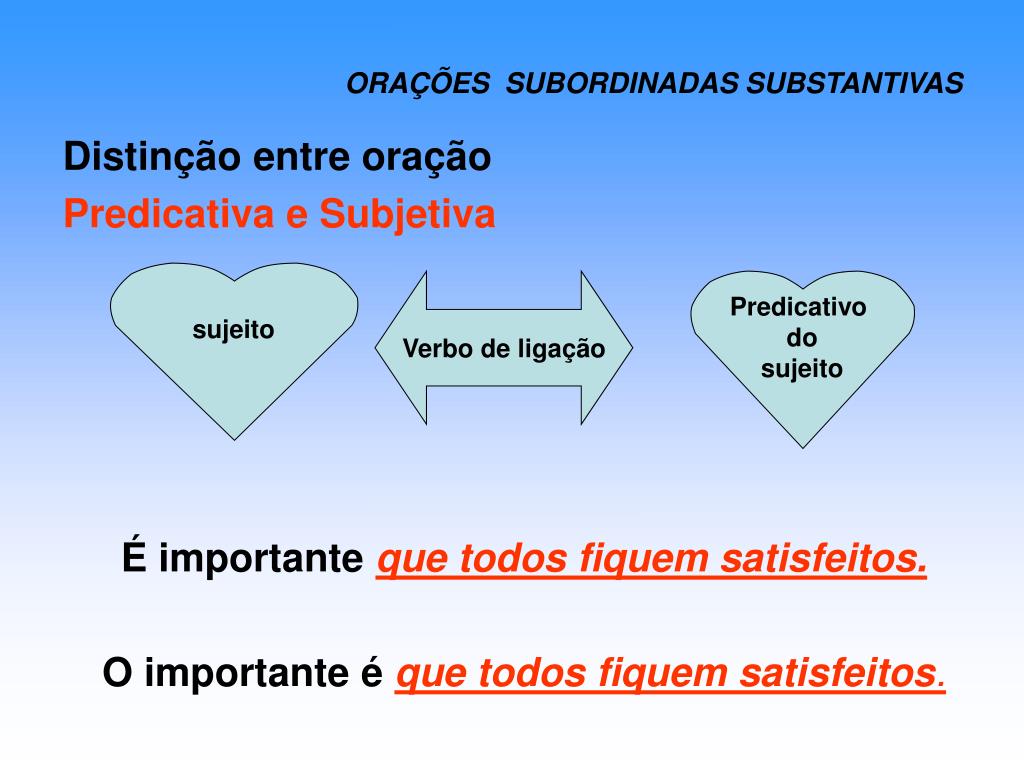 ORAÇÕES SUBORDINADAS SUBSTANTIVAS

Distinção entre oração
Predicativa e Subjetiva

sujeito

Verbo de ligação

Predicativo do sujeito

É importante que todos fiquem satisfeitos.

O importante é que todos fiquem satisfeitos.